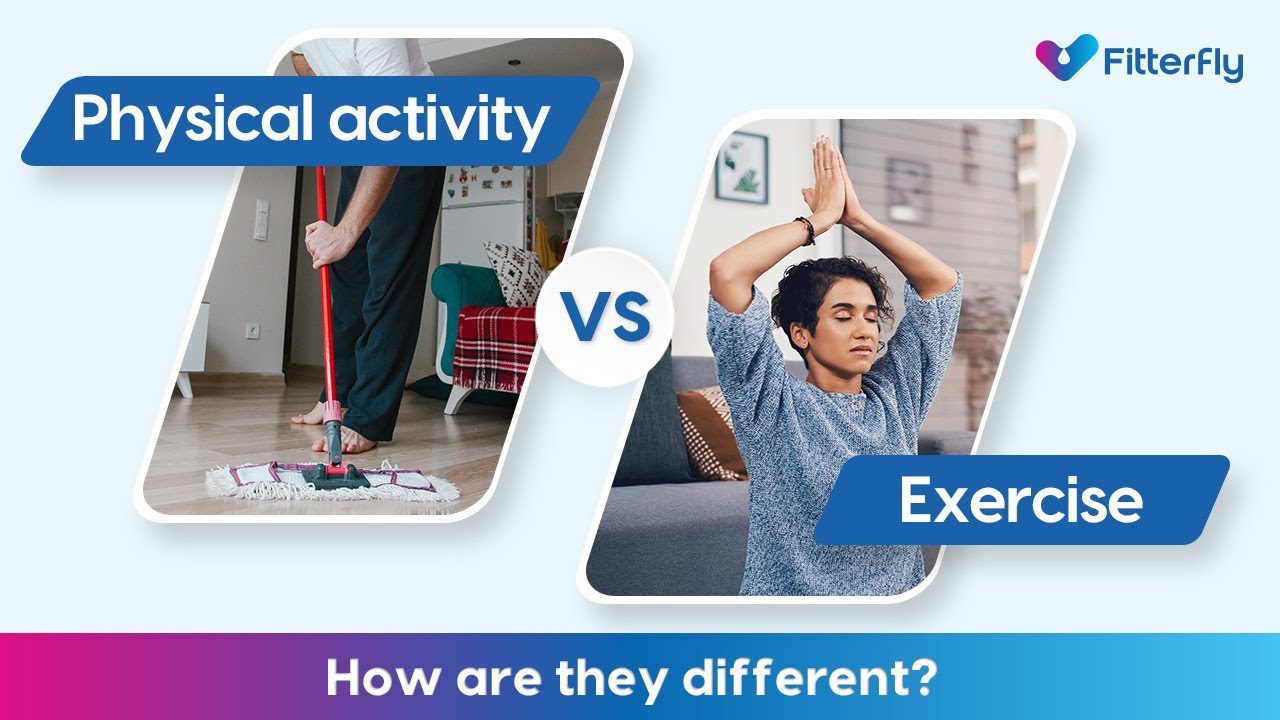 Fitterfly

Physical activity

VS

Exercise

How are they different?